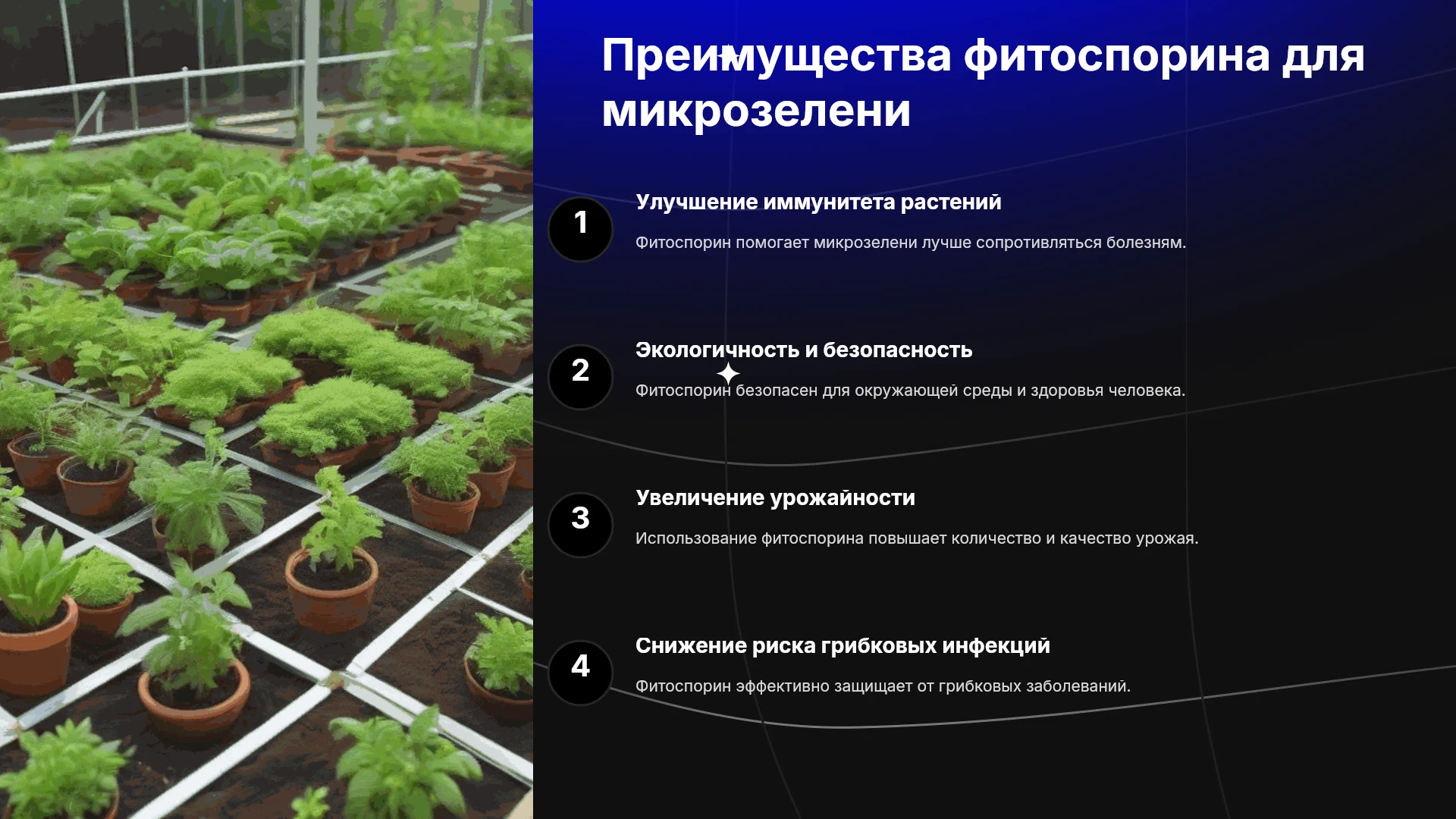 Преимущества фитоспорина для микрозелени

1

Улучшение иммунитета растений

Фитоспорин помогает микрозелени лучше сопротивляться болезням.

2

Экологичность и безопасность

Фитоспорин безопасен для окружающей среды и здоровья человека.

3

Увеличение урожайности

Использование фитоспорина повышает количество и качество урожая.

4

Снижение риска грибковых инфекций

Фитоспорин эффективно защищает от грибковых заболеваний.